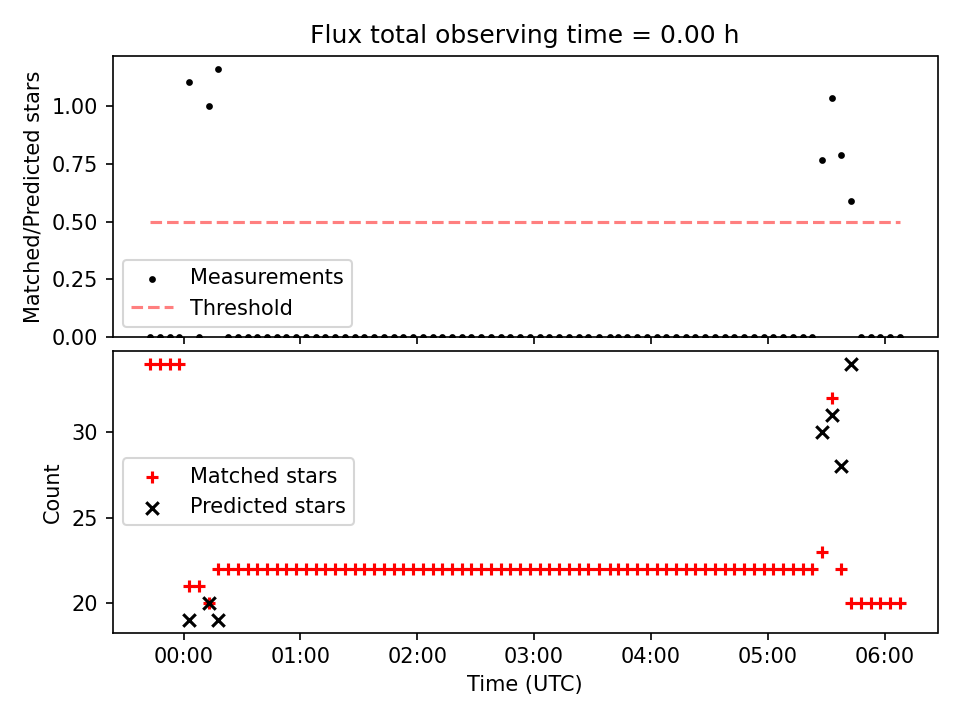 Flux total observing time = 0.00 h

Matched/Predicted stars

1.00
0.75
0.50
0.25
0.00

Measurements
Threshold

Count

30
25
20

Matched stars
Predicted stars

00:00
01:00
02:00
03:00
04:00
05:00
06:00

Time (UTC)